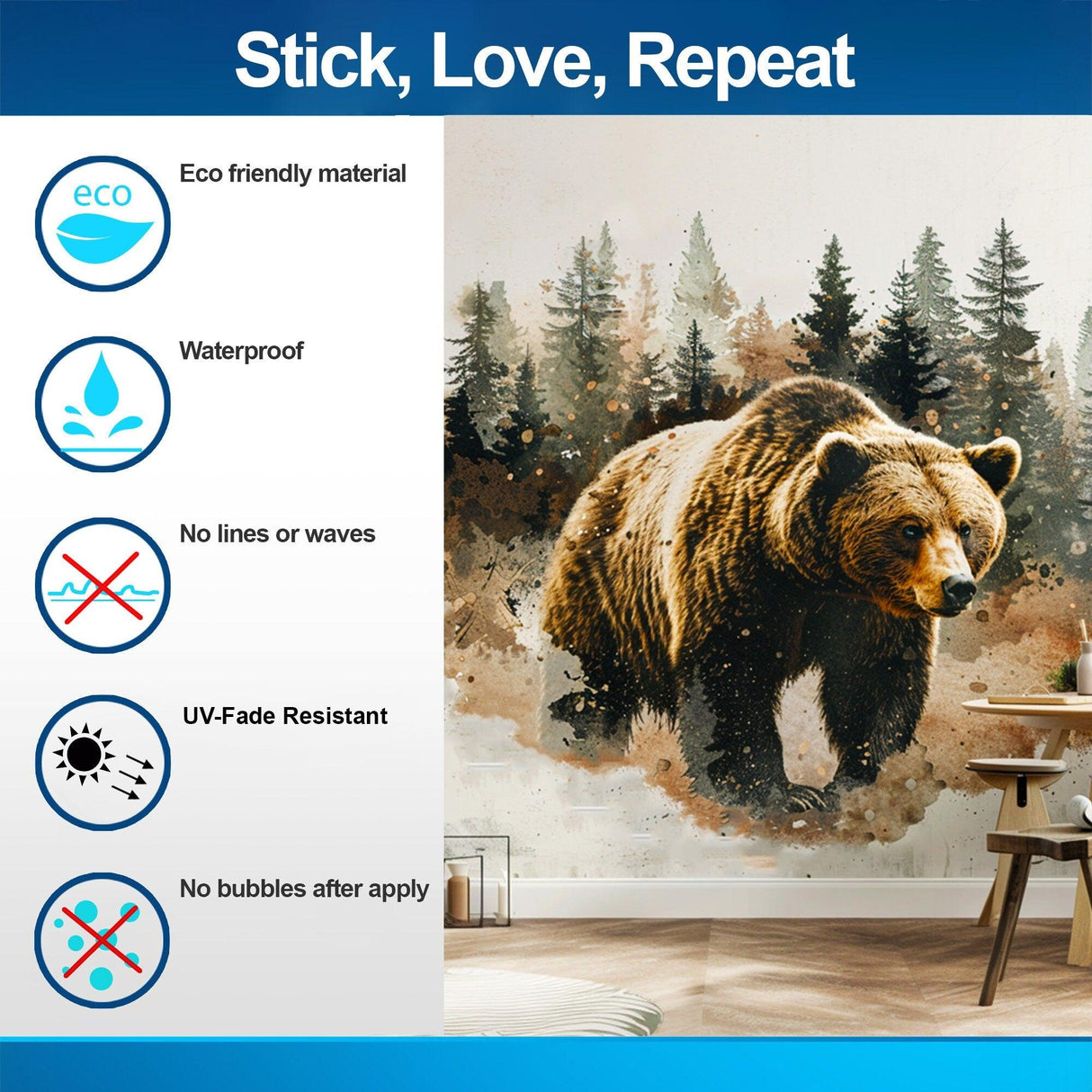 Stick, Love, Repeat

eco

Eco friendly material

Waterproof

No lines or waves

UV-Fade Resistant

No bubbles after apply